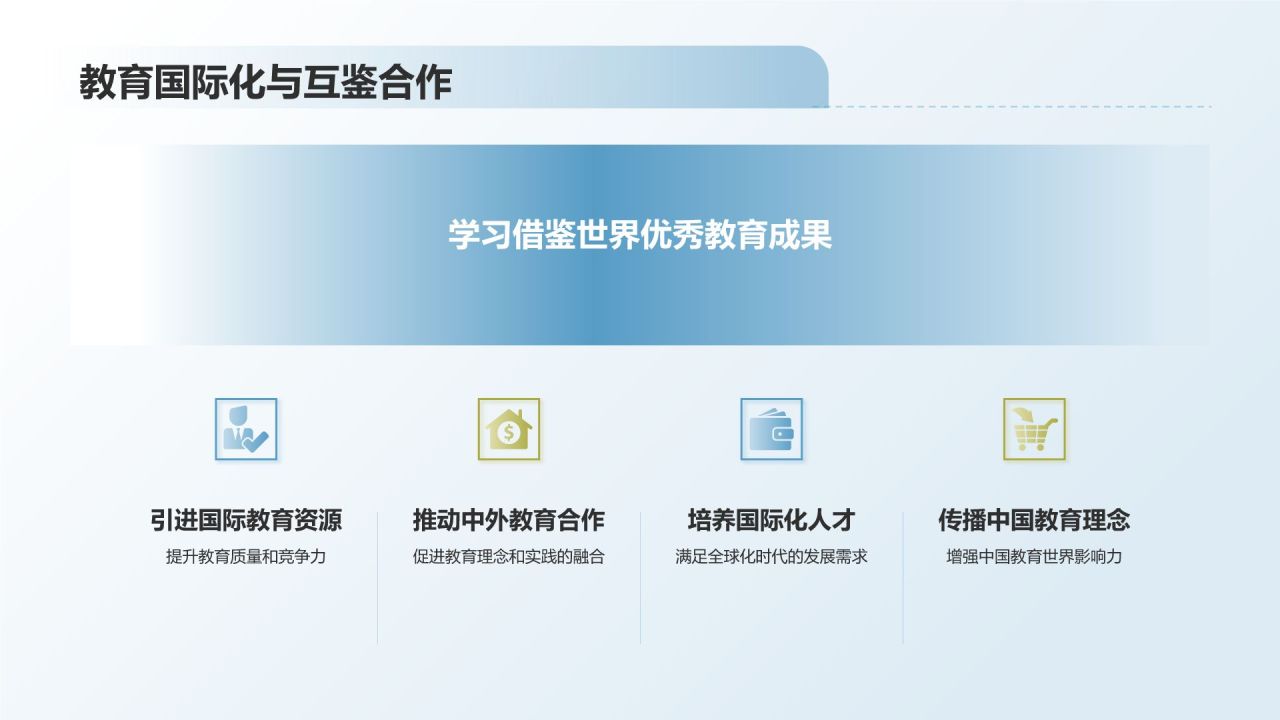 教育国际化与互鉴合作

学习借鉴世界优秀教育成果

引进国际教育资源
提升教育质量和竞争力

推动中外教育合作
促进教育理念和实践的融合

培养国际化人才
满足全球化时代的发展需求

传播中国教育理念
增强中国教育世界影响力